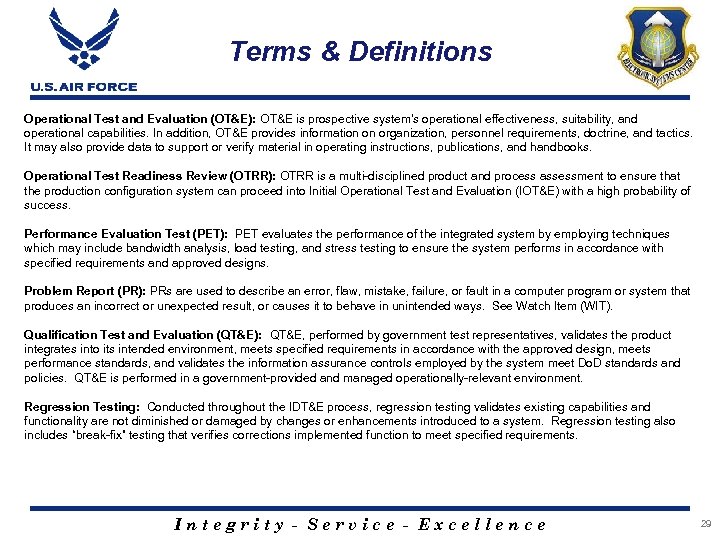 U.S. AIR FORCE

Terms & Definitions

ELECTRONIC SYSTEMS CENTER

Operational Test and Evaluation (OT&E): OT&E is prospective system's operational effectiveness, suitability, and operational capabilities. In addition, OT&E provides information on organization, personnel requirements, doctrine, and tactics. It may also provide data to support or verify material in operating instructions, publications, and handbooks.

Operational Test Readiness Review (OTRR): OTRR is a multi-disciplined product and process assessment to ensure that the production configuration system can proceed into Initial Operational Test and Evaluation (IOT&E) with a high probability of success.

Performance Evaluation Test (PET): PET evaluates the performance of the integrated system by employing techniques which may include bandwidth analysis, load testing, and stress testing to ensure the system performs in accordance with specified requirements and approved designs.

Problem Report (PR): PRs are used to describe an error, flaw, mistake, failure, or fault in a computer program or system that produces an incorrect or unexpected result, or causes it to behave in unintended ways. See Watch Item (WIT).

Qualification Test and Evaluation (QT&E): QT&E, performed by government test representatives, validates the product integrates into its intended environment, meets specified requirements in accordance with the approved design, meets performance standards, and validates the information assurance controls employed by the system meet DoD standards and policies. QT&E is performed in a government-provided and managed operationally-relevant environment.

Regression Testing: Conducted throughout the IDT&E process, regression testing validates existing capabilities and functionality are not diminished or damaged by changes or enhancements introduced to a system. Regression testing also includes "break-fix" testing that verifies corrections implemented function to meet specified requirements.

Integrity - Service - Excellence

29